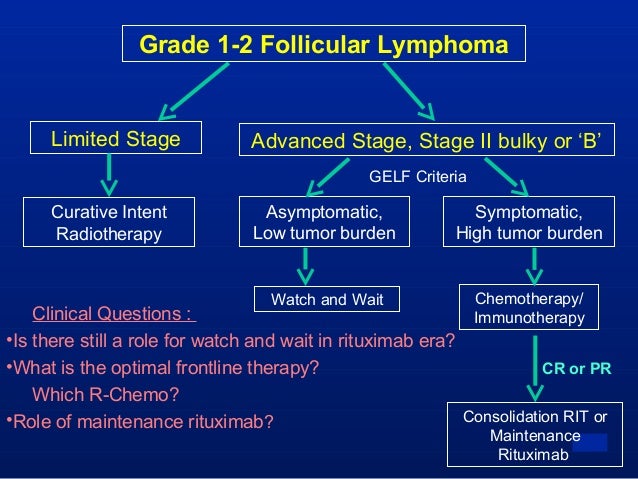 Grade 1-2 Follicular Lymphoma

Limited Stage

Advanced Stage, Stage II bulky or 'B'

GELF Criteria

Curative Intent Radiotherapy

Asymptomatic, Low tumor burden

Symptomatic, High tumor burden

Watch and Wait

Chemotherapy/ Immunotherapy

CR or PR

Consolidation RIT or Maintenance Rituximab

Clinical Questions :

•Is there still a role for watch and wait in rituximab era?

•What is the optimal frontline therapy?
Which R-Chemo?

•Role of maintenance rituximab?